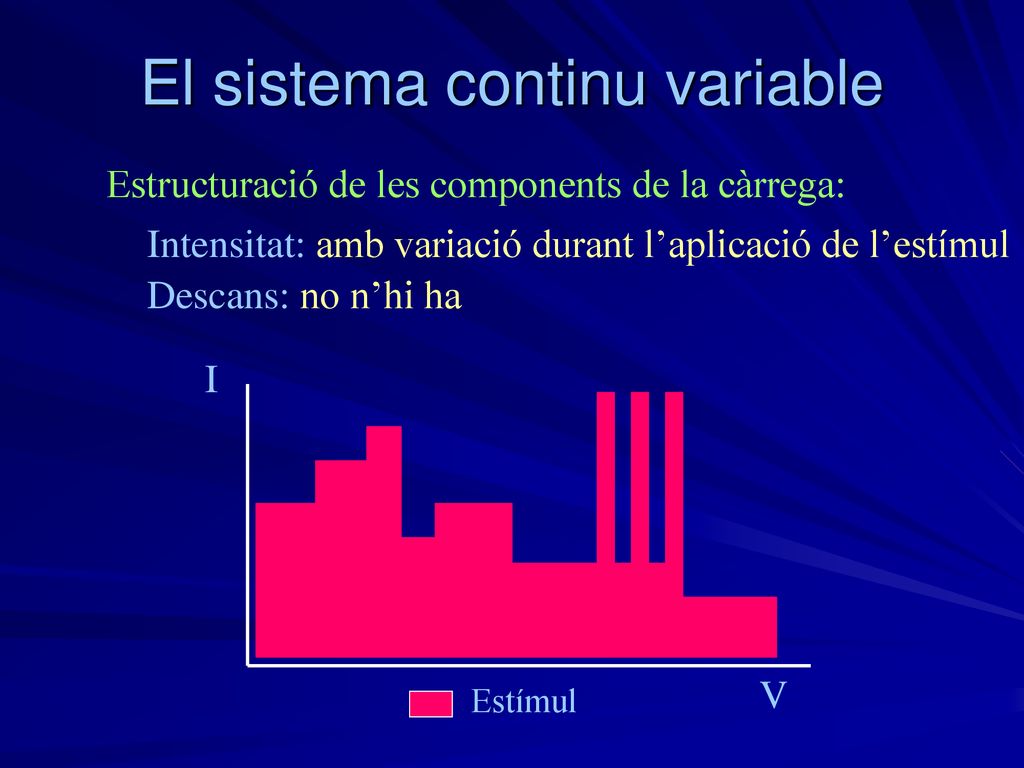 El sistema continu variable

Estructuració de les components de la càrrega:

Intensitat: amb variació durant l’aplicació de l’estímul
Descans: no n’hi ha

I

V

Estímul